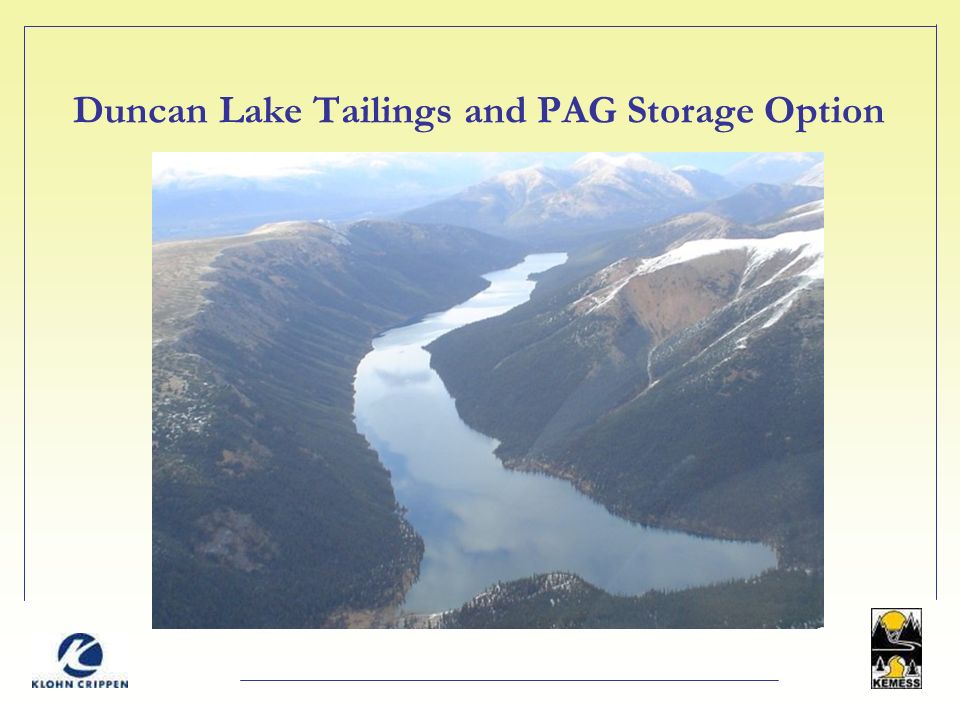 Duncan Lake Tailings and PAG Storage Option

KLOHN CRIPPEN

KEMESS